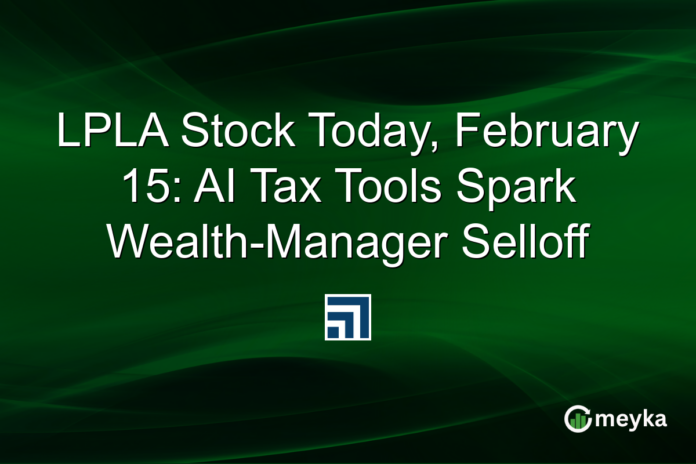 LPLA Stock Today, February 15: AI Tax Tools Spark Wealth-Manager Selloff

meyka